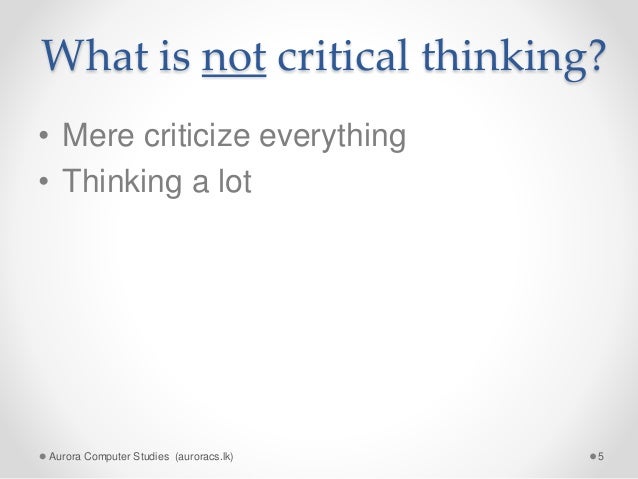 What is not critical thinking?

• Mere criticize everything
• Thinking a lot

Aurora Computer Studies (auroracs.lk)

5